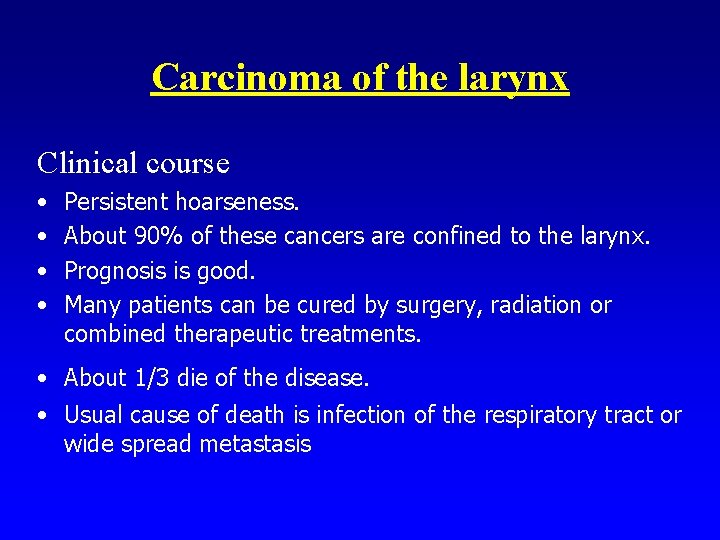 Carcinoma of the larynx

Clinical course

• Persistent hoarseness.
• About 90% of these cancers are confined to the larynx.
• Prognosis is good.
• Many patients can be cured by surgery, radiation or combined therapeutic treatments.
• About 1/3 die of the disease.
• Usual cause of death is infection of the respiratory tract or wide spread metastasis